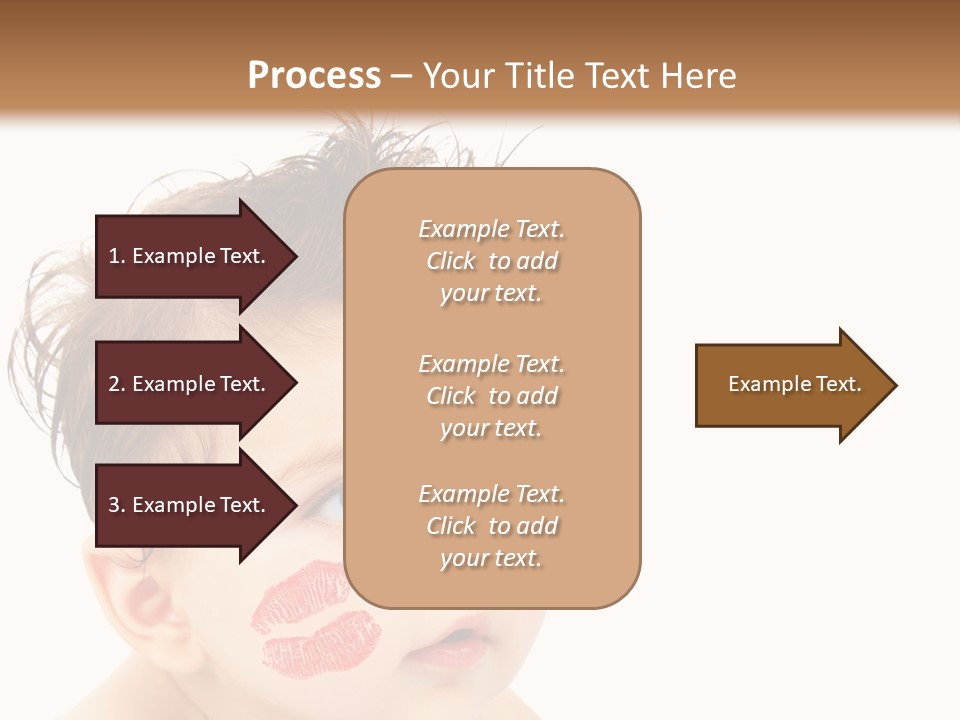 Process – Your Title Text Here

1. Example Text.

2. Example Text.

3. Example Text.

Example Text. Click to add your text.

Example Text. Click to add your text.

Example Text. Click to add your text.

Example Text.